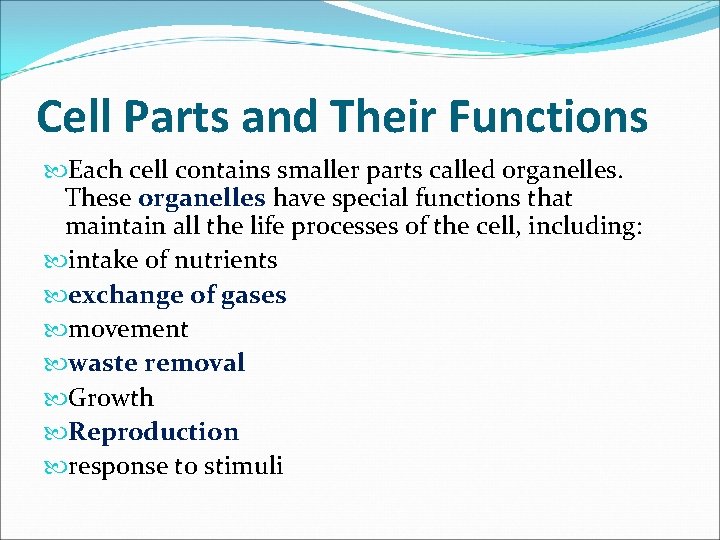 Cell Parts and Their Functions

Each cell contains smaller parts called organelles. These organelles have special functions that maintain all the life processes of the cell, including:

intake of nutrients

exchange of gases

movement

waste removal

Growth

Reproduction

response to stimuli